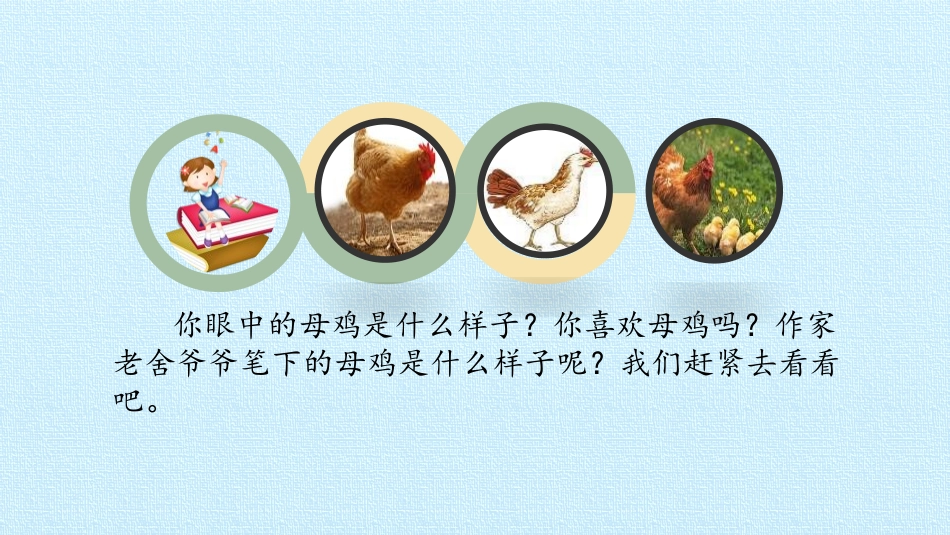 你眼中的母鸡是什么样子？你喜欢母鸡吗？作家老舍爷爷笔下的母鸡是什么样子呢？我们赶紧去看看吧。